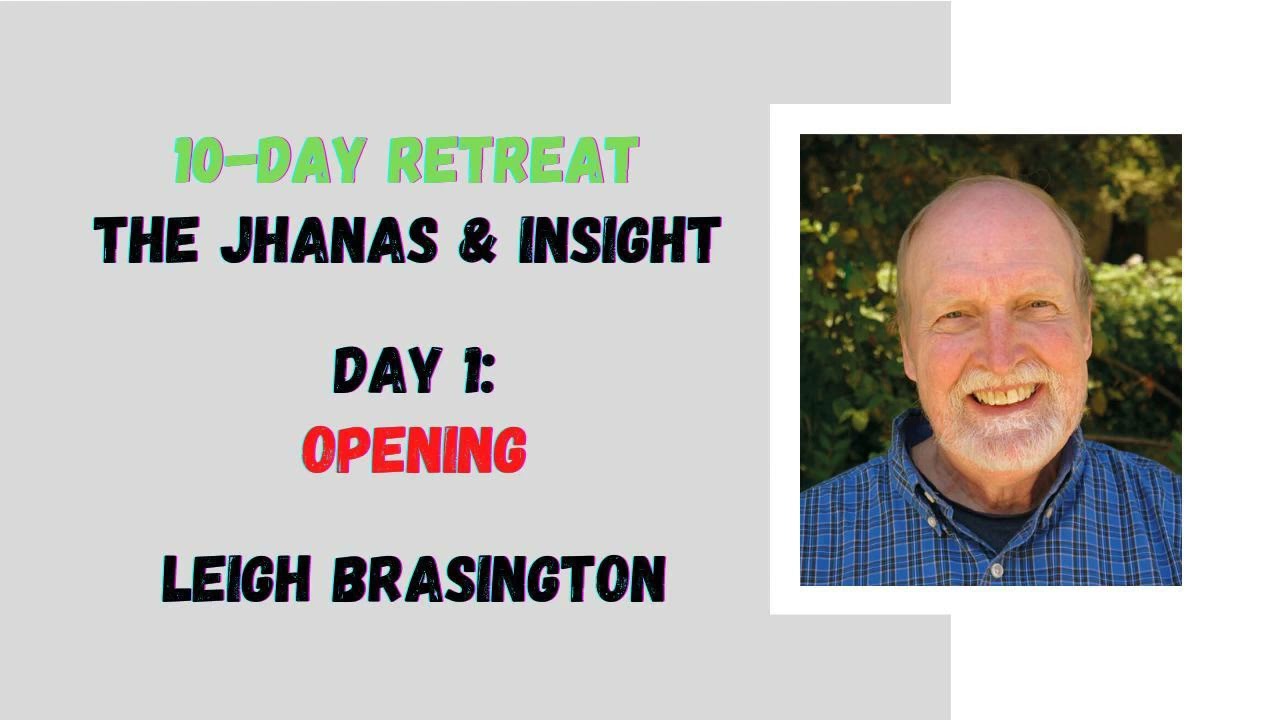 10-DAY RETREAT
THE JHANAS & INSIGHT

DAY 1:
OPENING

LEIGH BRASINGTON